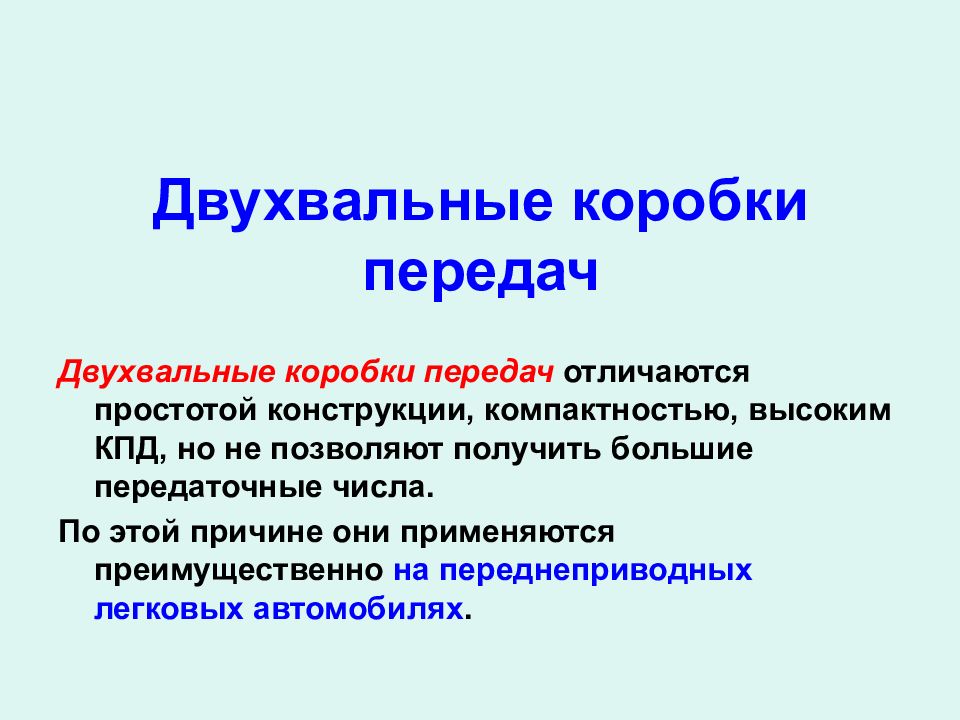 Двухвальные коробки передач

Двухвальные коробки передач отличаются простотой конструкции, компактностью, высоким КПД, но не позволяют получить большие передаточные числа.

По этой причине они применяются преимущественно на переднеприводных легковых автомобилях.